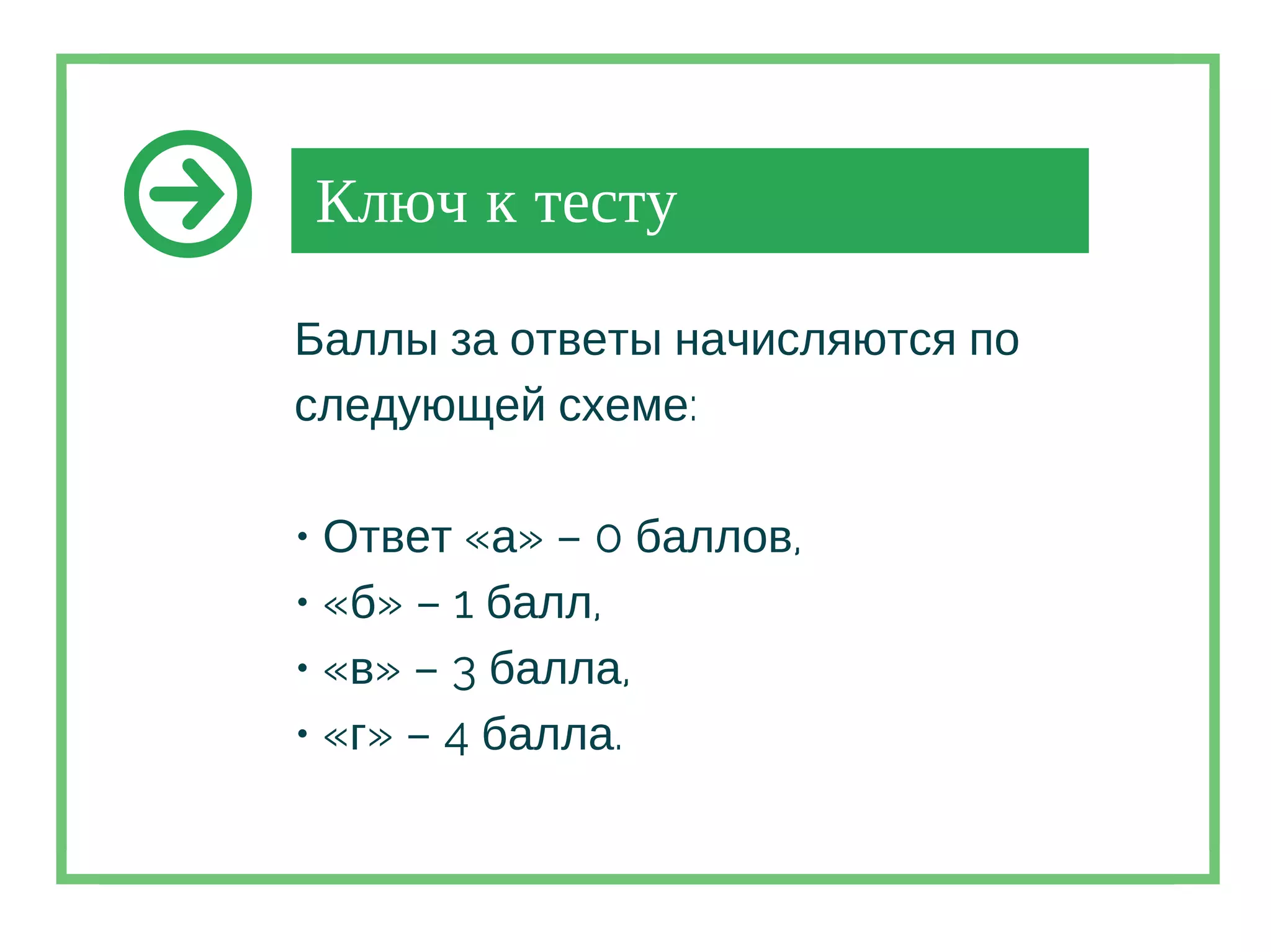 Ключ к тесту

Баллы за ответы начисляются по следующей схеме:

• Ответ «а» – 0 баллов,
• «б» – 1 балл,
• «в» – 3 балла,
• «г» – 4 балла.